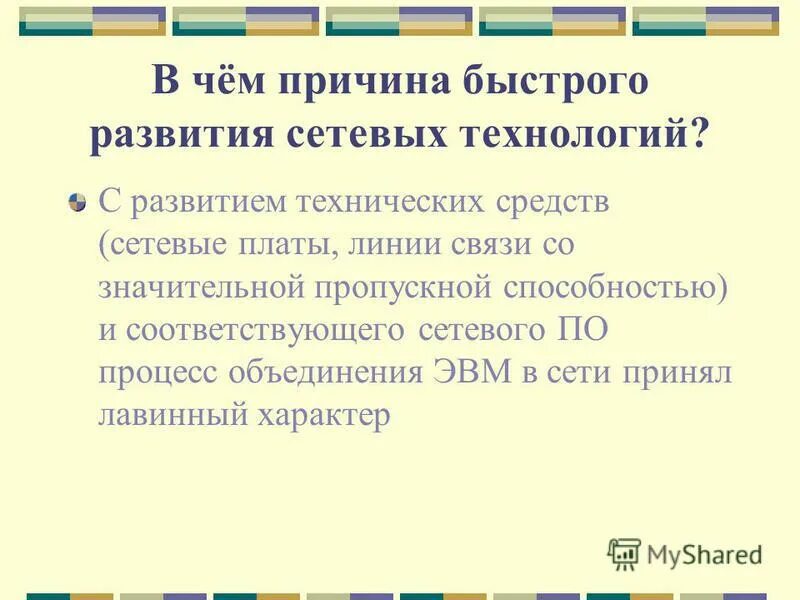 В чём причина быстрого развития сетевых технологий?

С развитием технических средств (сетевые платы, линии связи со значительной пропускной способностью) и соответствующего сетевого ПО процесс объединения ЭВМ в сети принял лавинный характер

MyShared